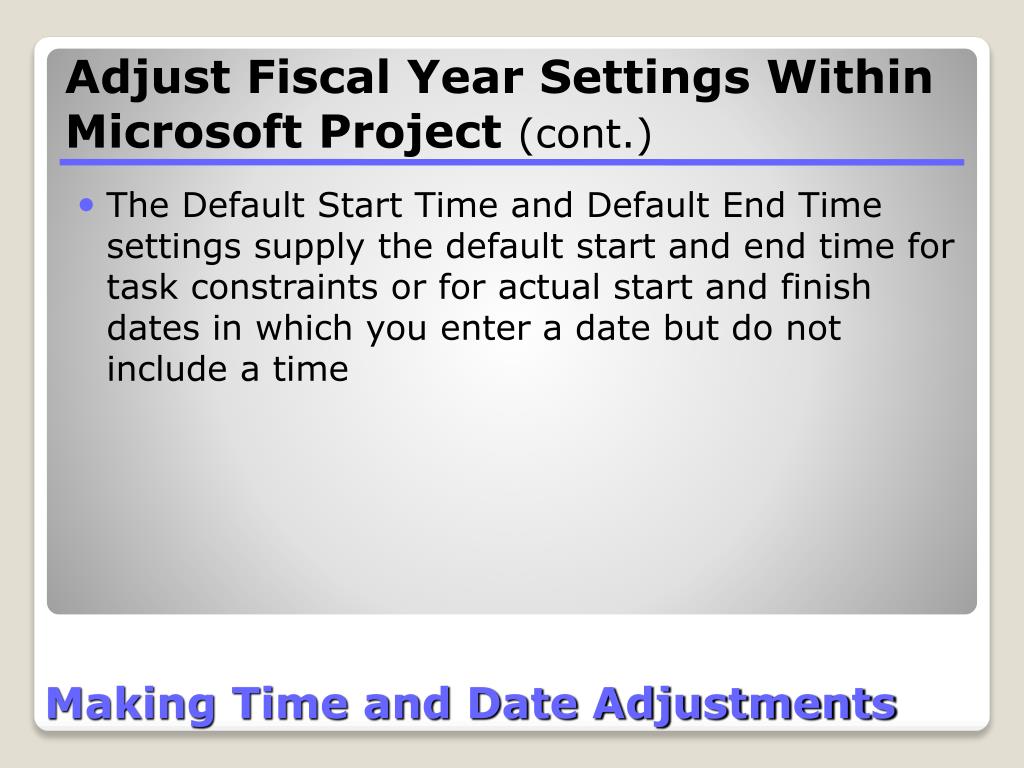 Adjust Fiscal Year Settings Within Microsoft Project (cont.)

• The Default Start Time and Default End Time settings supply the default start and end time for task constraints or for actual start and finish dates in which you enter a date but do not include a time

Making Time and Date Adjustments